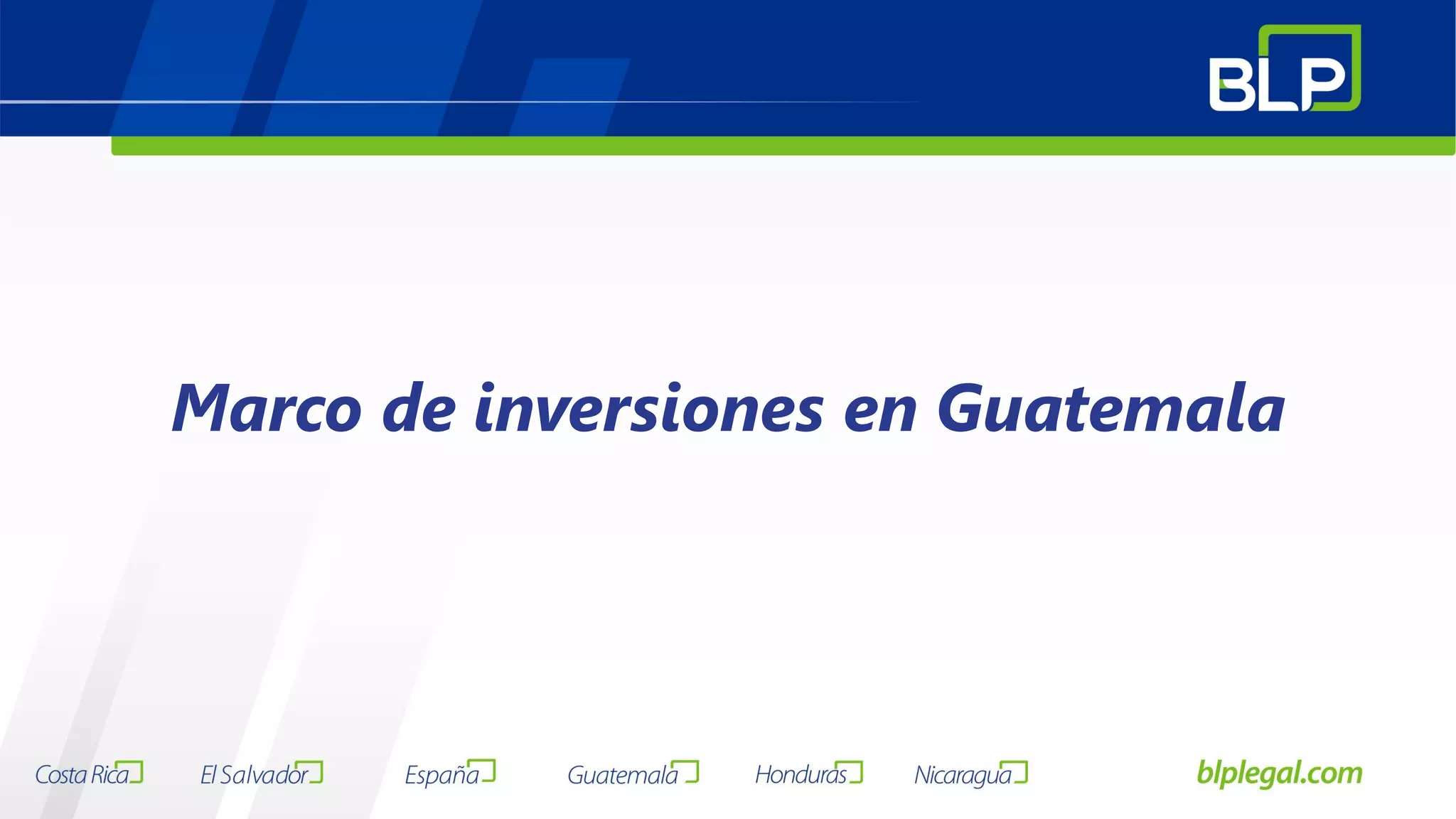 BLP

Marco de inversiones en Guatemala

Costa Rica El Salvador España Guatemala Honduras Nicaragua blplegal.com